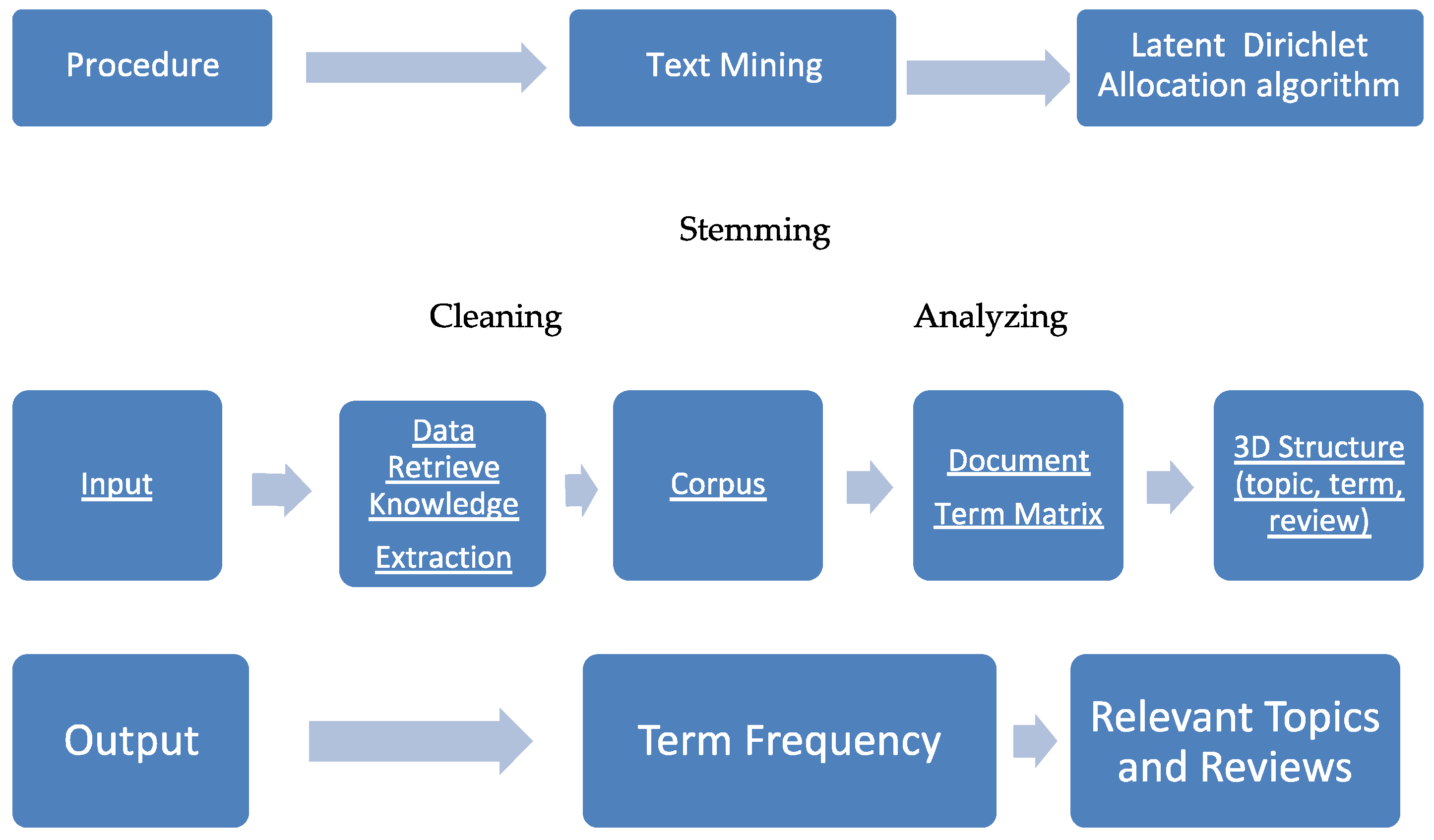 Procedure

Text Mining

Latent Dirichlet Allocation algorithm

Stemming

Cleaning

Analyzing

Input

Data Retrieve Knowledge Extraction

Corpus

Document Term Matrix

3D Structure (topic, term, review)

Output

Term Frequency

Relevant Topics and Reviews